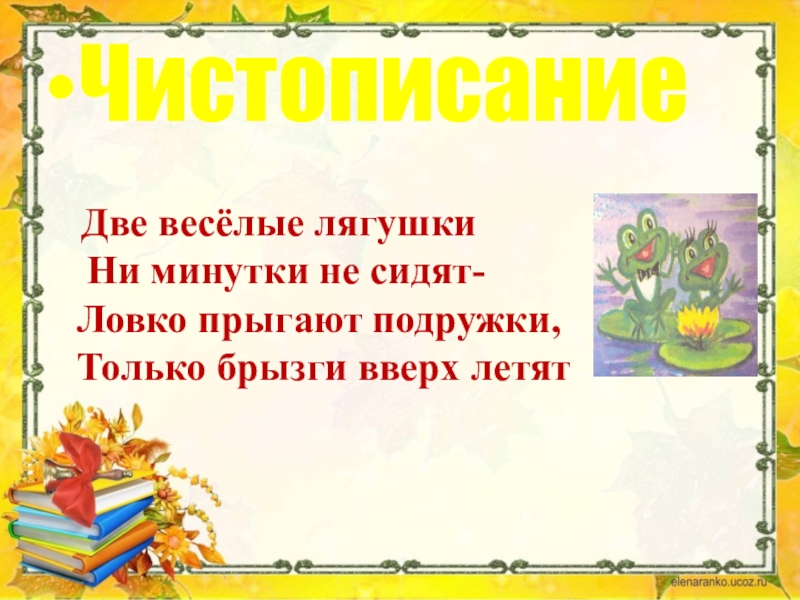 •Чистописание

Две весёлые лягушки
Ни минутки не сидят-
Ловко прыгают подружки,
Только брызги вверх летят

elenaranko.ucoz.ru